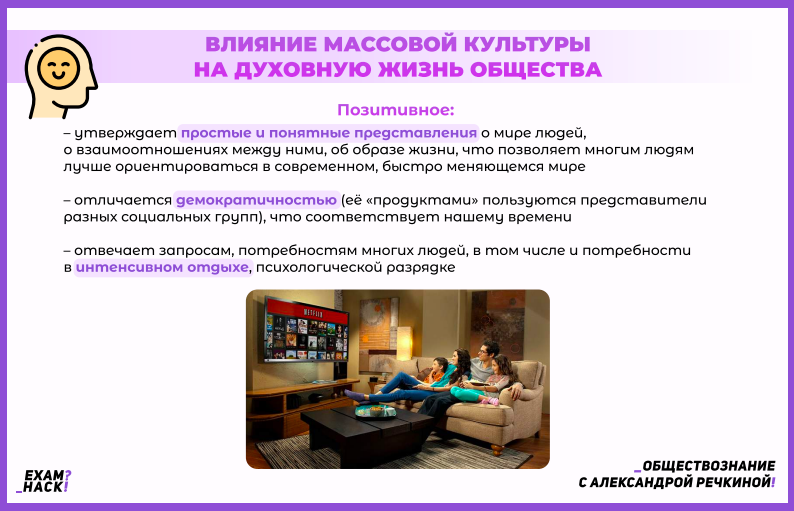 ВЛИЯНИЕ МАССОВОЙ КУЛЬТУРЫ НА ДУХОВНУЮ ЖИЗНЬ ОБЩЕСТВА

Позитивное:

– утверждает простые и понятные представления о мире людей, о взаимоотношениях между ними, об образе жизни, что позволяет многим людям лучше ориентироваться в современном, быстро меняющемся мире

– отличается демократичностью (её «продуктами» пользуются представители разных социальных групп), что соответствует нашему времени

– отвечает запросам, потребностям многих людей, в том числе и потребности в интенсивном отдыхе, психологической разрядке

NETFLIX

EXAM? _HACK!

_ОБЩЕСТВОЗНАНИЕ С АЛЕКСАНДРОЙ РЕЧКИНОЙ!